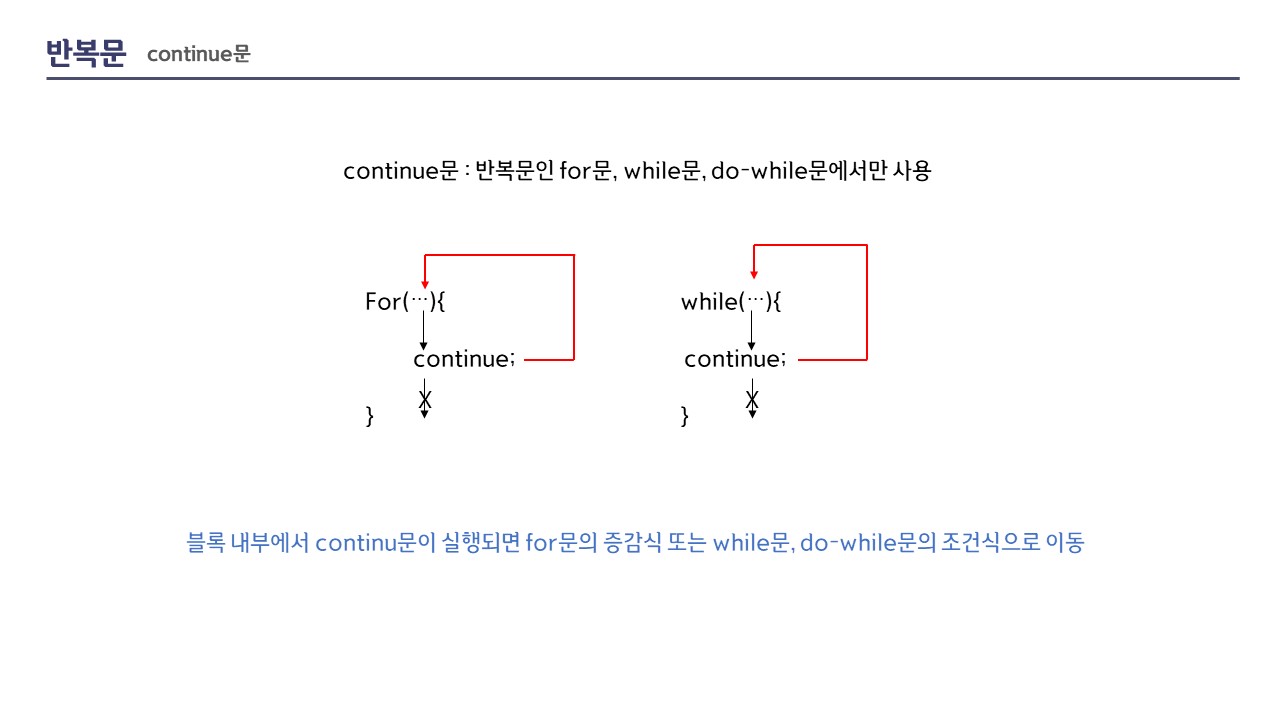 반복문 continue문

continue문 : 반복문인 for문, while문, do-while문에서만 사용

For(…){
continue;
X
}

while(…){
continue;
X
}

블록 내부에서 continu문이 실행되면 for문의 증감식 또는 while문, do-while문의 조건식으로 이동